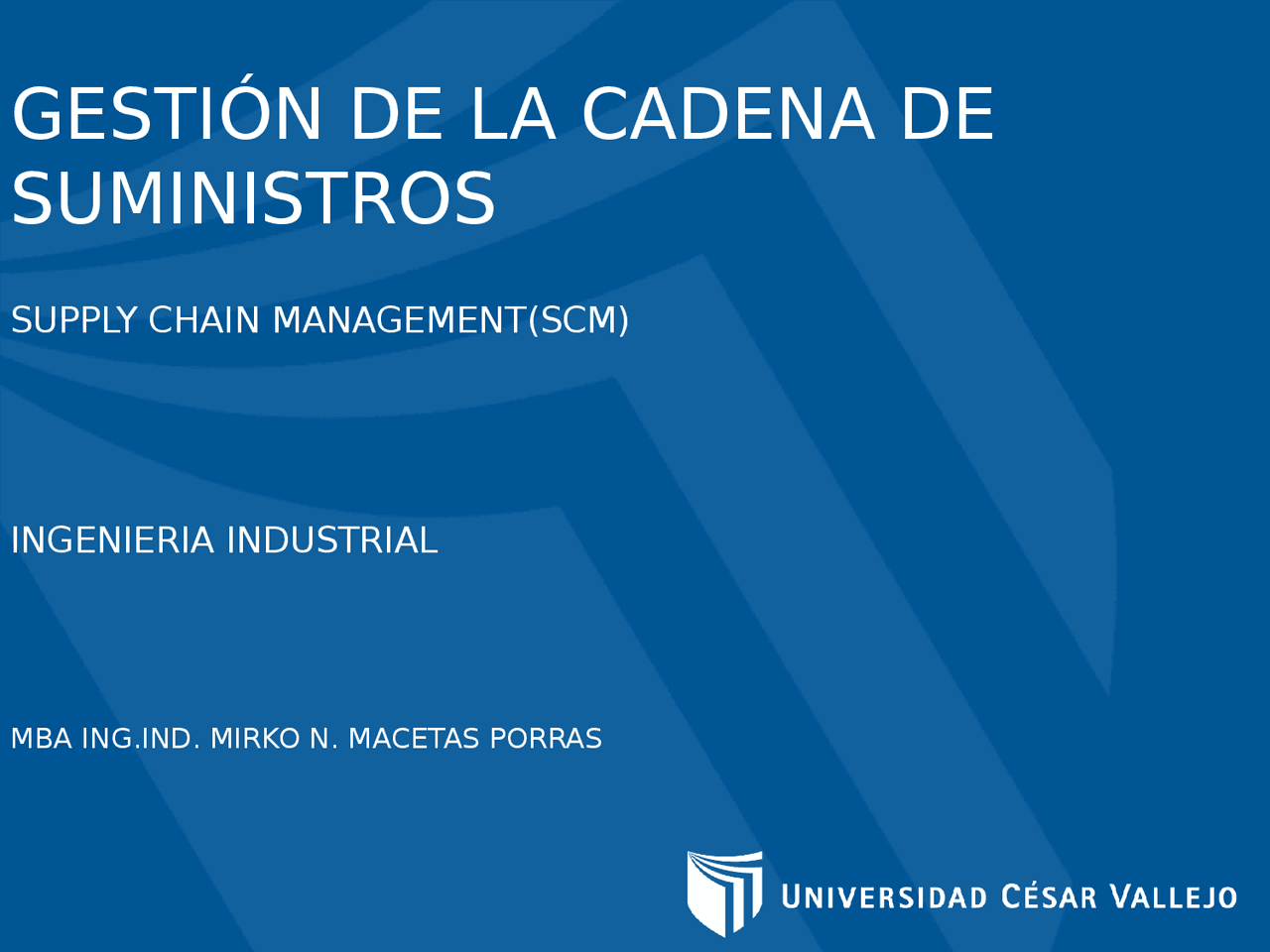 GESTIÓN DE LA CADENA DE SUMINISTROS

SUPPLY CHAIN MANAGEMENT(SCM)

INGENIERIA INDUSTRIAL

MBA ING.IND. MIRKO N. MACETAS PORRAS

UNIVERSIDAD CÉSAR VALLEJO